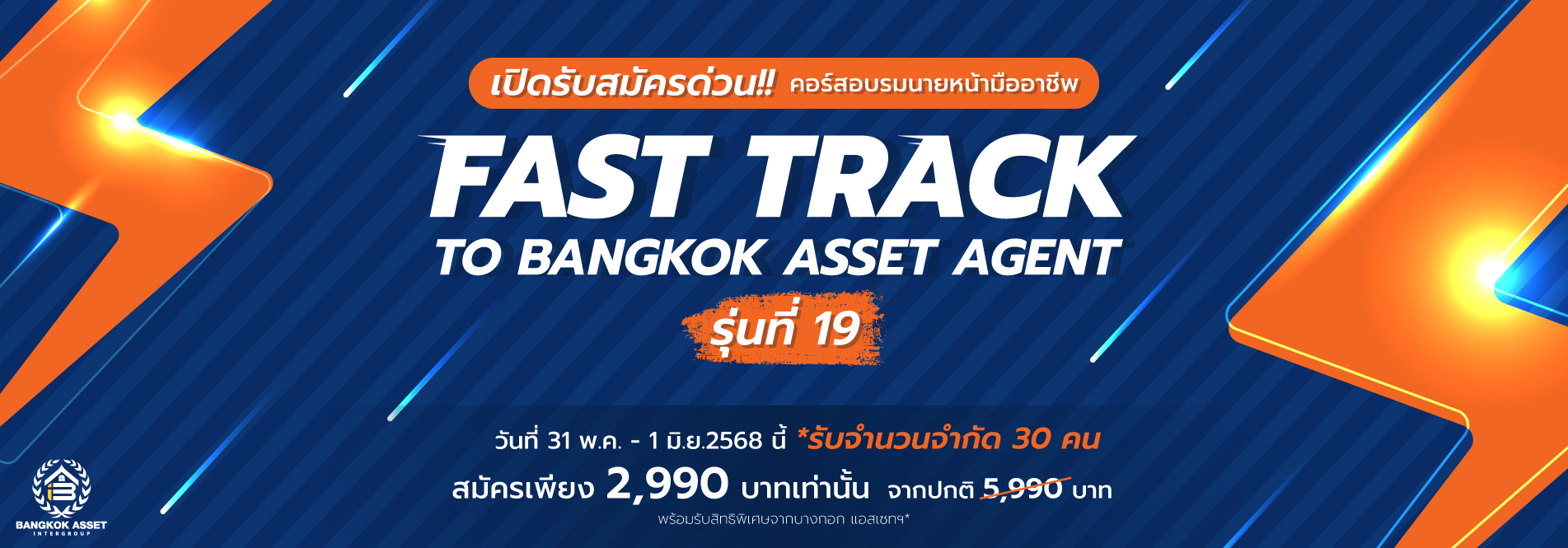 เปิดรับสมัครด่วน!! คอร์สอบรมนายหน้ามืออาชีพ

FAST TRACK
TO BANGKOK ASSET AGENT

รุ่นที่ 19

วันที่ 31 พ.ค. - 1 มิ.ย.2568 นี้ *รับจำนวนจำกัด 30 คน
สมัครเพียง 2,990 บาทเท่านั้น จากปกติ 5,990 บาท
พร้อมรับสิทธิพิเศษจากบางกอก แอสเซทฯ*

BANGKOK ASSET
INTERGROUP